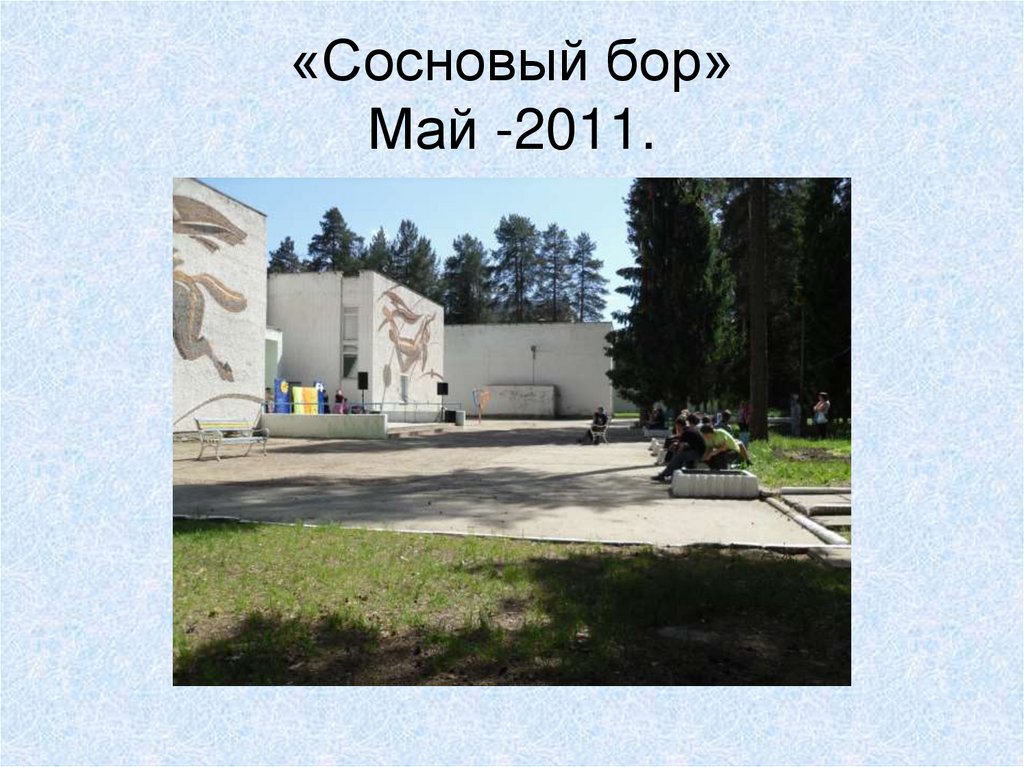 «Сосновый бор»
Май -2011.